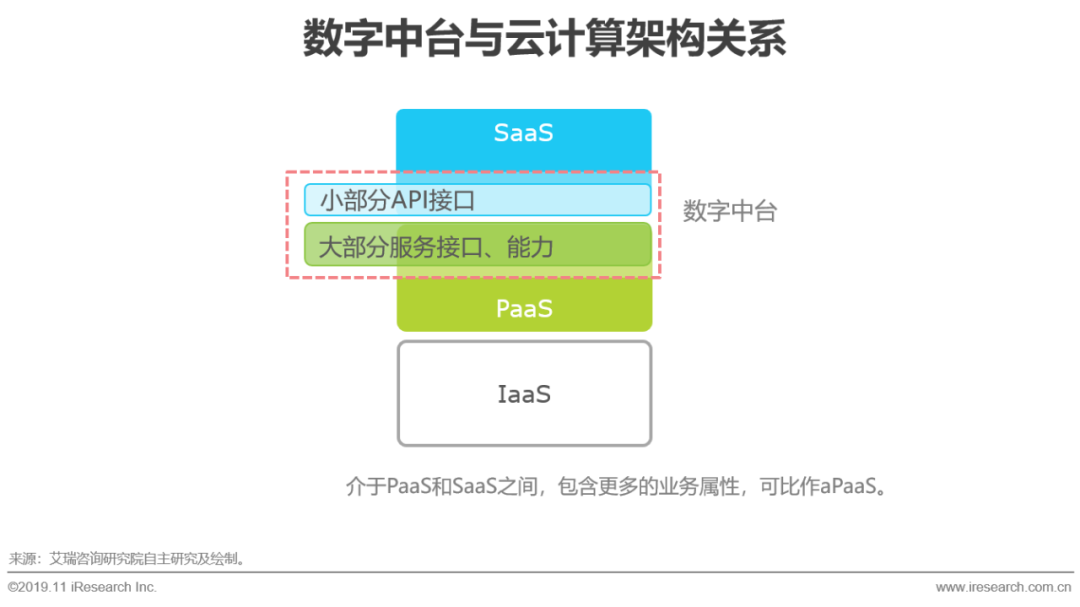 数字中台与云计算架构关系

SaaS

小部分API接口

大部分服务接口、能力

数字中台

PaaS

IaaS

介于PaaS和SaaS之间，包含更多的业务属性，可比作aPaaS。

来源：艾瑞咨询研究院自主研究及绘制。

©2019.11 iResearch Inc.

www.iresearch.com.cn